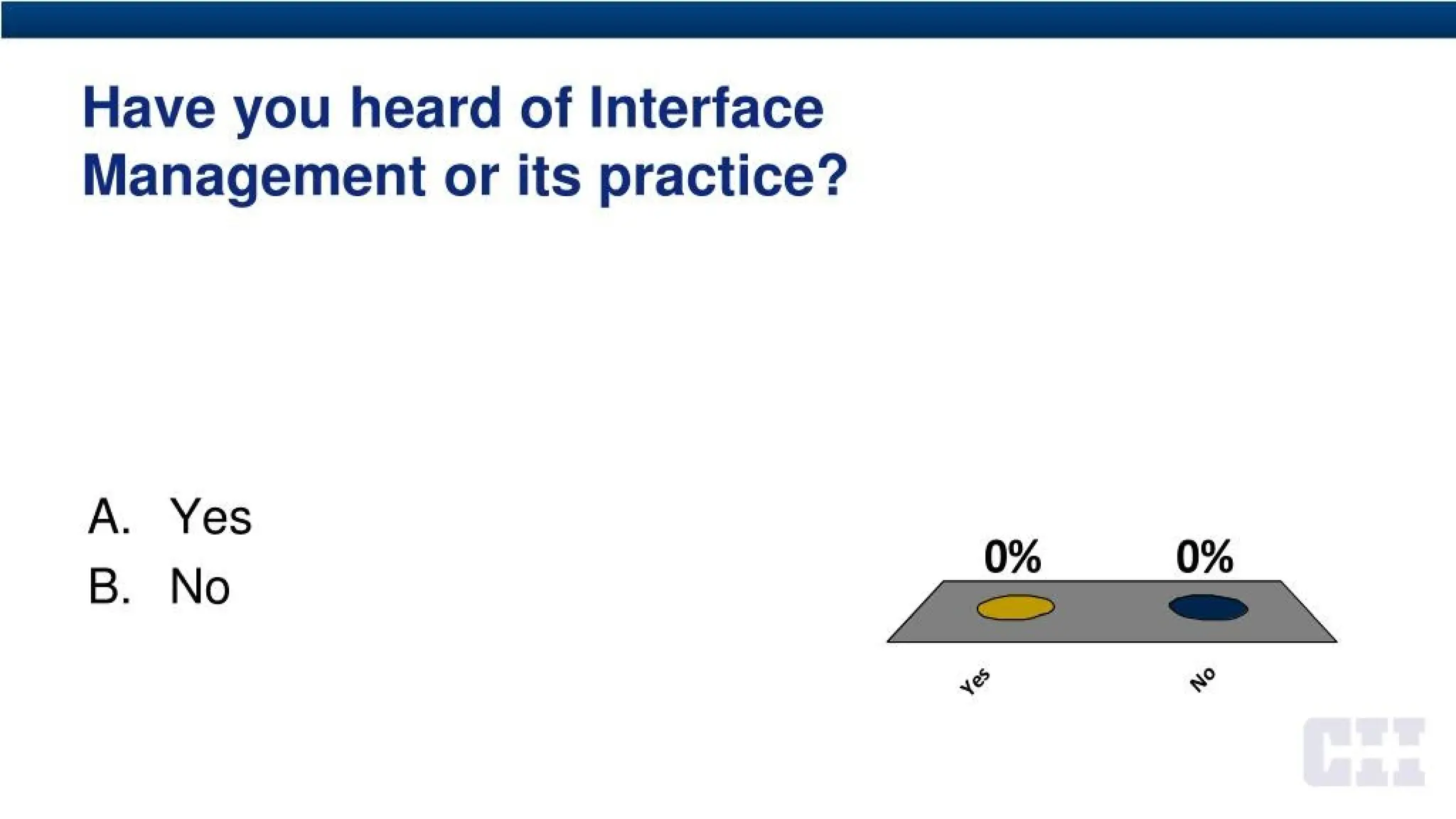 Have you heard of Interface Management or its practice?

A. Yes
B. No

0%
0%
Yes
No

CII